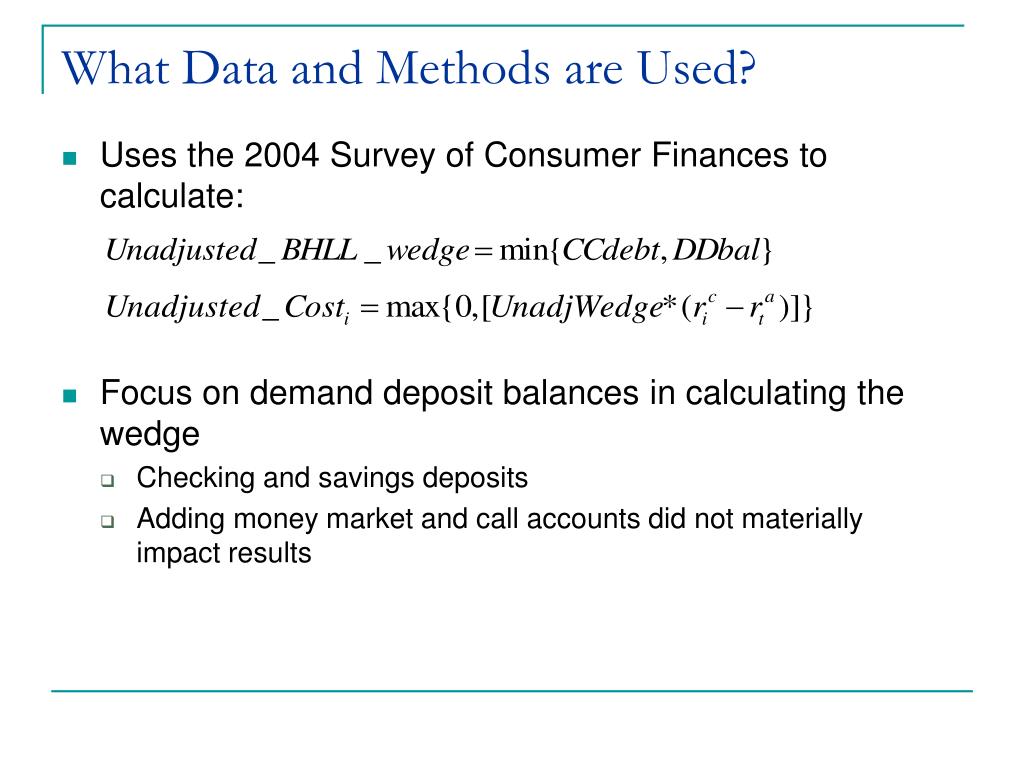 What Data and Methods are Used?

Uses the 2004 Survey of Consumer Finances to calculate:

$Unadjusted\_BHLL\_wedge = \min\{CCdebt, DDbal\}$

$Unadjusted\_Cost_i = \max\{0, [UnadjWedge * (r_i^c - r_t^a)]\}$

Focus on demand deposit balances in calculating the wedge

Checking and savings deposits

Adding money market and call accounts did not materially impact results